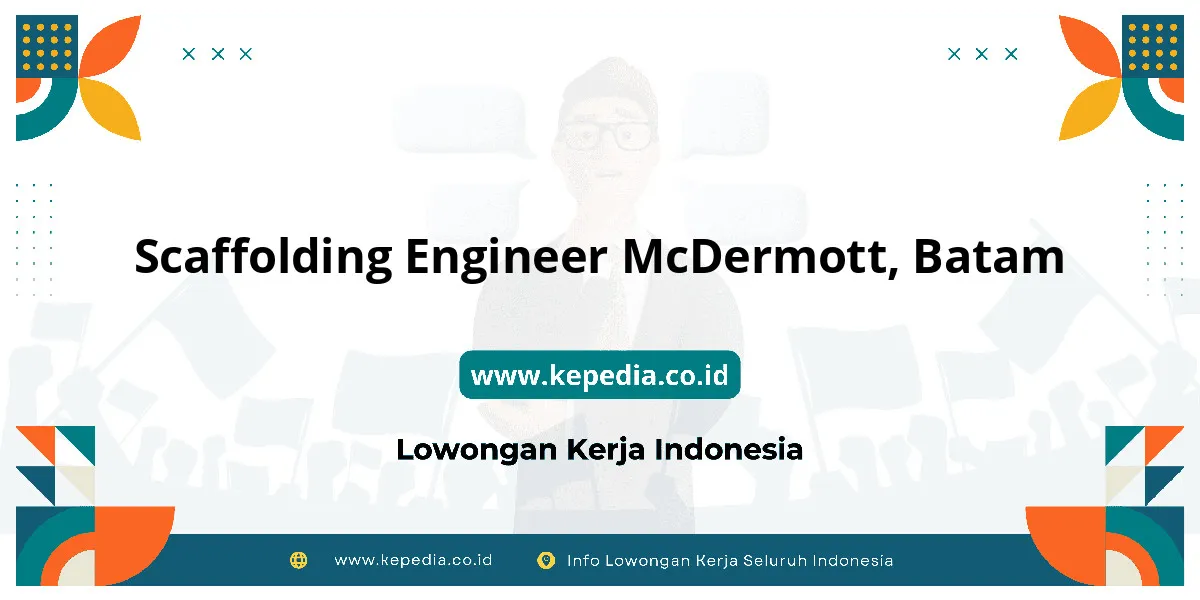 Scaffolding Engineer McDermott, Batam

www.kepedia.co.id

Lowongan Kerja Indonesia

www.kepedia.co.id Info Lowongan Kerja Seluruh Indonesia